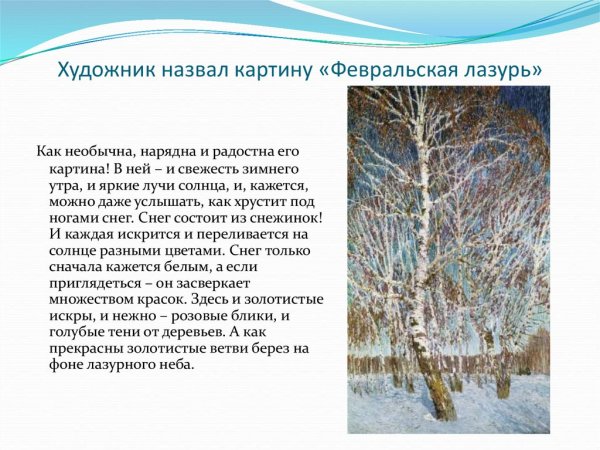 Художник назвал картину «Февральская лазурь»

Как необычна, нарядна и радостна его картина! В ней – и свежесть зимнего утра, и яркие лучи солнца, и, кажется, можно даже услышать, как хрустит под ногами снег. Снег состоит из снежинок! И каждая искрится и переливается на солнце разными цветами. Снег только сначала кажется белым, а если приглядеться – он засверкает множеством красок. Здесь и золотистые искры, и нежно – розовые блики, и голубые тени от деревьев. А как прекрасны золотистые ветви берез на фоне лазурного неба.